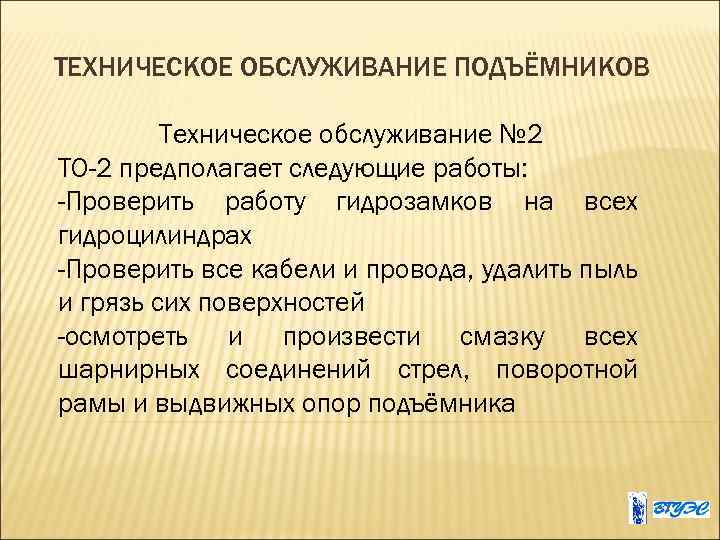 ТЕХНИЧЕСКОЕ ОБСЛУЖИВАНИЕ ПОДЪЁМНИКОВ

Техническое обслуживание №2
ТО-2 предполагает следующие работы:
-Проверить работу гидрозамков на всех гидроцилиндрах
-Проверить все кабели и провода, удалить пыль и грязь сих поверхностей
-осмотреть и произвести смазку всех шарнирных соединений стрел, поворотной рамы и выдвижных опор подъёмника

ЗГУЭС